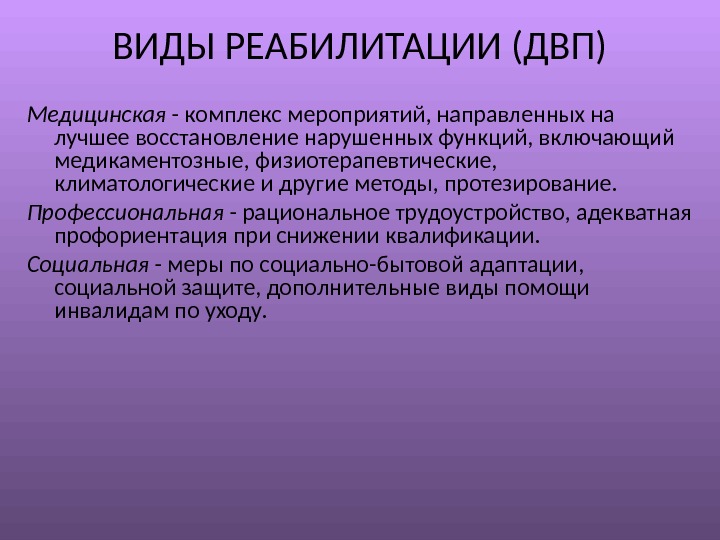 ВИДЫ РЕАБИЛИТАЦИИ (ДВП)

Медицинская - комплекс мероприятий, направленных на лучшее восстановление нарушенных функций, включающий медикаментозные, физиотерапевтические, климатологические и другие методы, протезирование.

Профессиональная - рациональное трудоустройство, адекватная профориентация при снижении квалификации.

Социальная - меры по социально-бытовой адаптации, социальной защите, дополнительные виды помощи инвалидам по уходу.